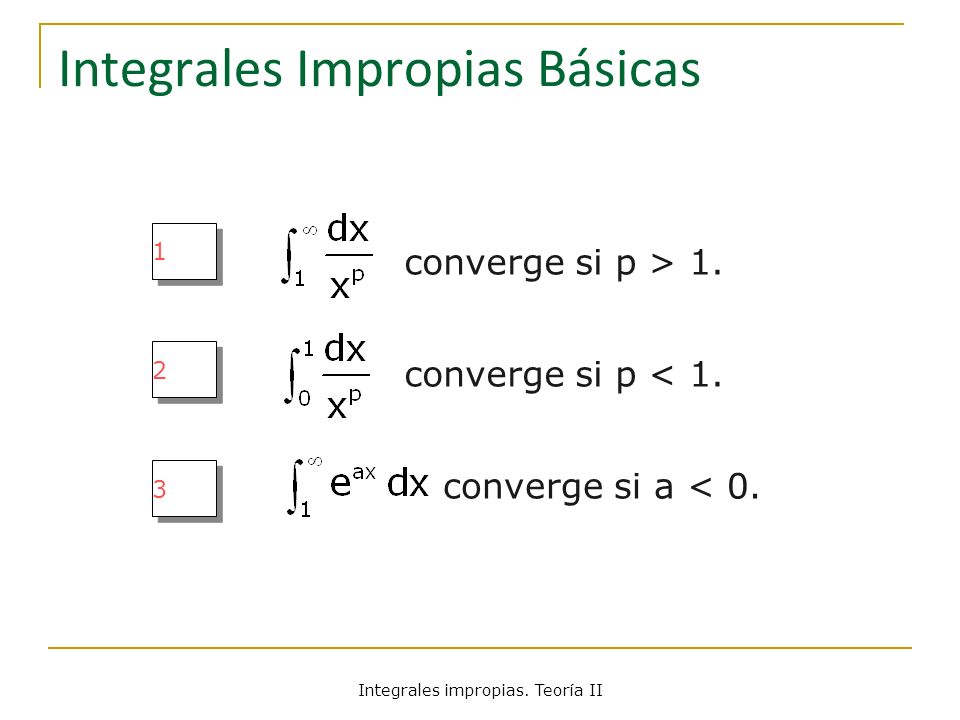 Integrales Impropias Básicas

1 $\int_1^\infty \frac{dx}{x^p}$ converge si p > 1.

2 $\int_0^1 \frac{dx}{x^p}$ converge si p < 1.

3 $\int_1^\infty e^{ax}\,dx$ converge si a < 0.

Integrales impropias. Teoría II